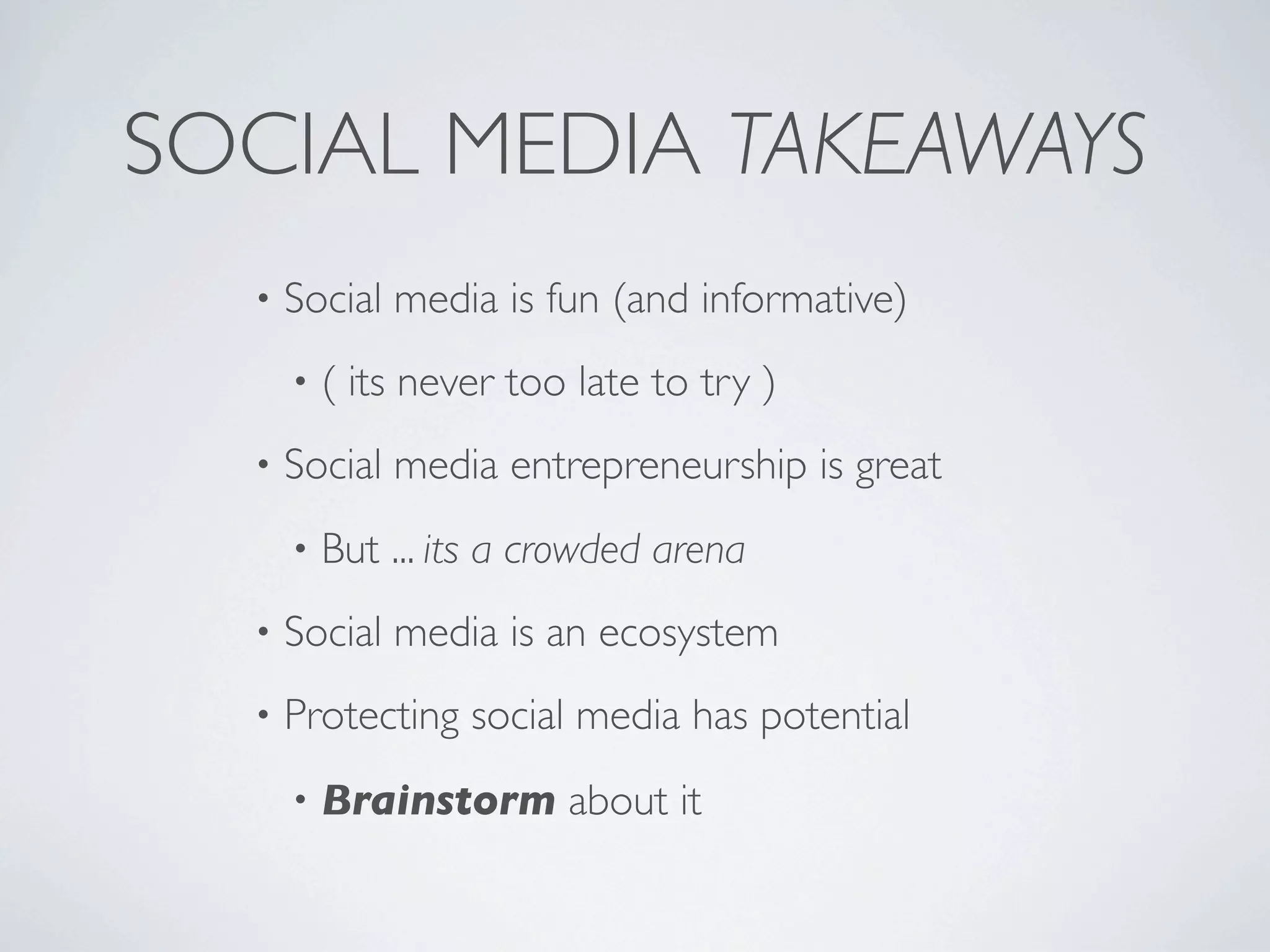 SOCIAL MEDIA TAKEAWAYS

• Social media is fun (and informative)

• ( its never too late to try )

• Social media entrepreneurship is great

• But ... its a crowded arena

• Social media is an ecosystem

• Protecting social media has potential

• Brainstorm about it